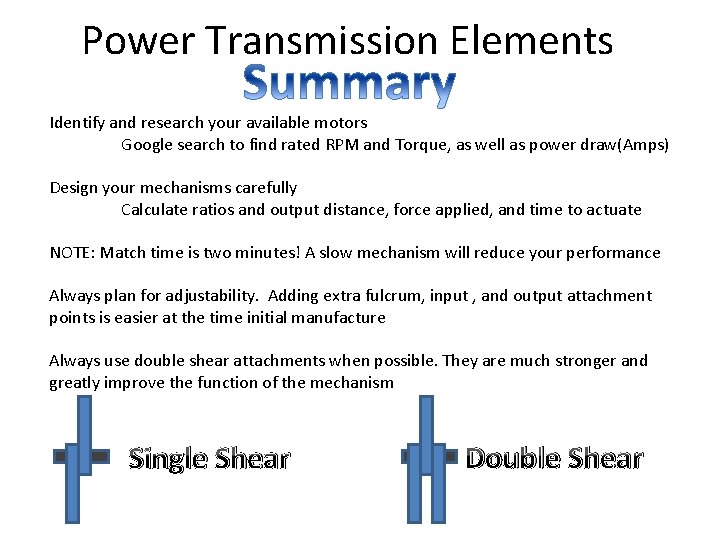 Power Transmission Elements
Summary

Identify and research your available motors
Google search to find rated RPM and Torque, as well as power draw(Amps)

Design your mechanisms carefully
Calculate ratios and output distance, force applied, and time to actuate

NOTE: Match time is two minutes! A slow mechanism will reduce your performance

Always plan for adjustability. Adding extra fulcrum, input , and output attachment points is easier at the time initial manufacture

Always use double shear attachments when possible. They are much stronger and greatly improve the function of the mechanism

Single Shear

Double Shear